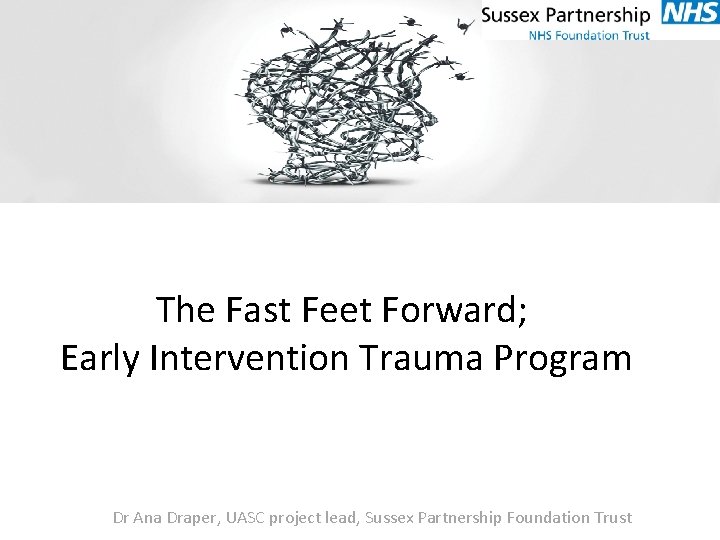 Sussex Partnership NHS
NHS Foundation Trust

The Fast Feet Forward;
Early Intervention Trauma Program

Dr Ana Draper, UASC project lead, Sussex Partnership Foundation Trust